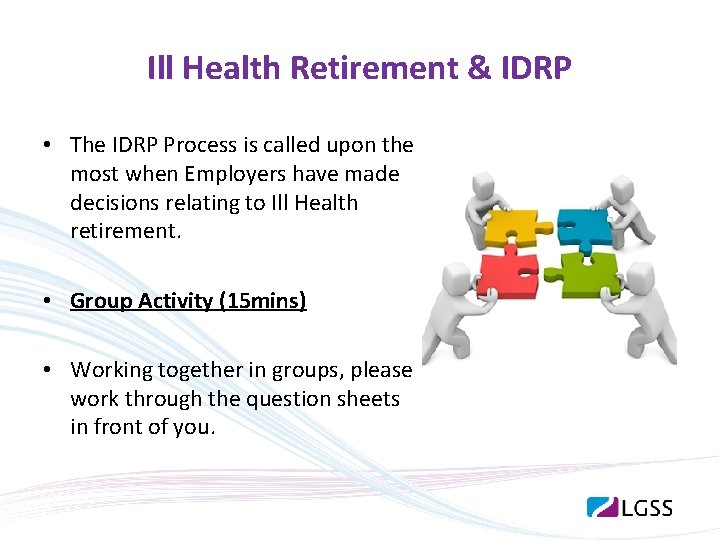 Ill Health Retirement & IDRP

• The IDRP Process is called upon the most when Employers have made decisions relating to Ill Health retirement.

• Group Activity (15mins)

• Working together in groups, please work through the question sheets in front of you.

LGSS